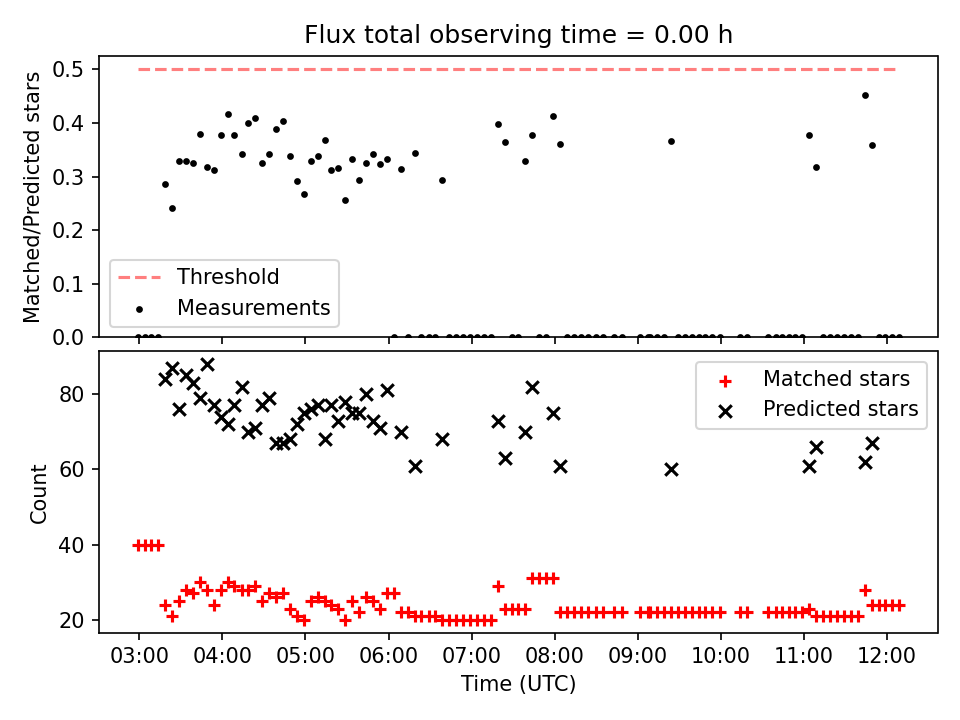 Flux total observing time = 0.00 h

Matched/Predicted stars

0.5
0.4
0.3
0.2
0.1
0.0

Threshold
Measurements

Count

80
60
40
20

Matched stars
Predicted stars

03:00
04:00
05:00
06:00
07:00
08:00
09:00
10:00
11:00
12:00

Time (UTC)